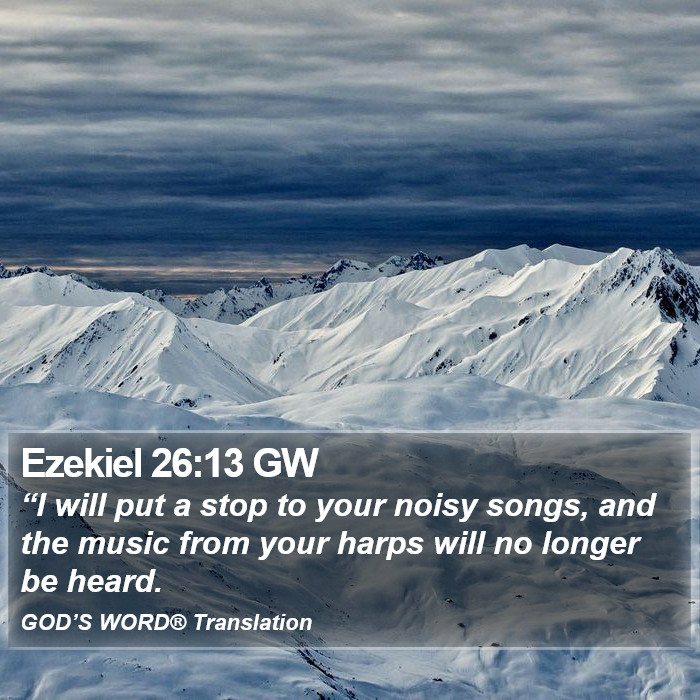 Ezekiel 26:13 GW

“I will put a stop to your noisy songs, and the music from your harps will no longer be heard.

GOD’S WORD® Translation